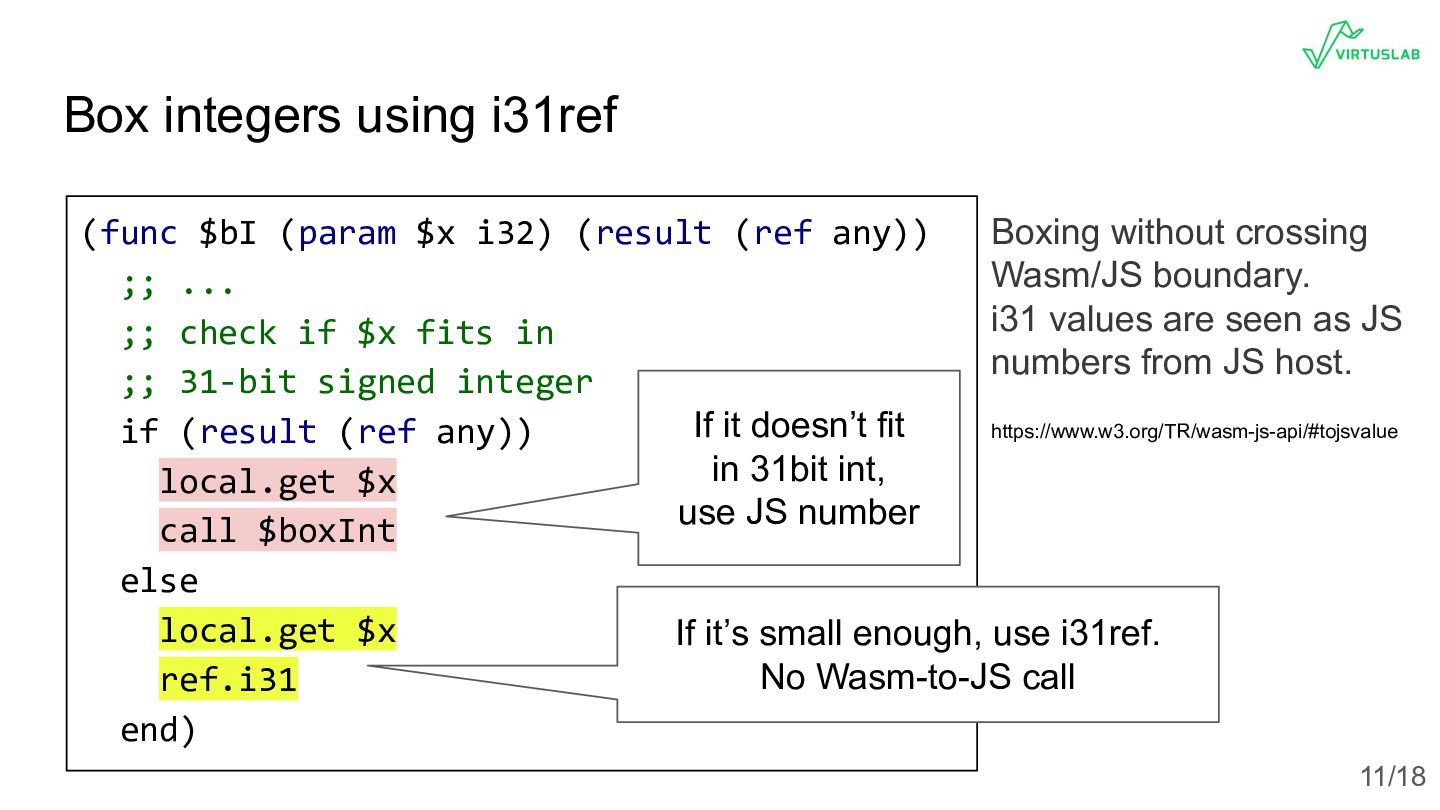 VIRTUSLAB

Box integers using i31ref

(func $bI (param $x i32) (result (ref any))
  ;; ...
  ;; check if $x fits in
  ;; 31-bit signed integer
  if (result (ref any))
    local.get $x
    call $boxInt
  else
    local.get $x
    ref.i31
  end)

If it doesn't fit in 31bit int, use JS number

If it's small enough, use i31ref. No Wasm-to-JS call

Boxing without crossing Wasm/JS boundary.
i31 values are seen as JS numbers from JS host.

https://www.w3.org/TR/wasm-js-api/#tojsvalue

11/18